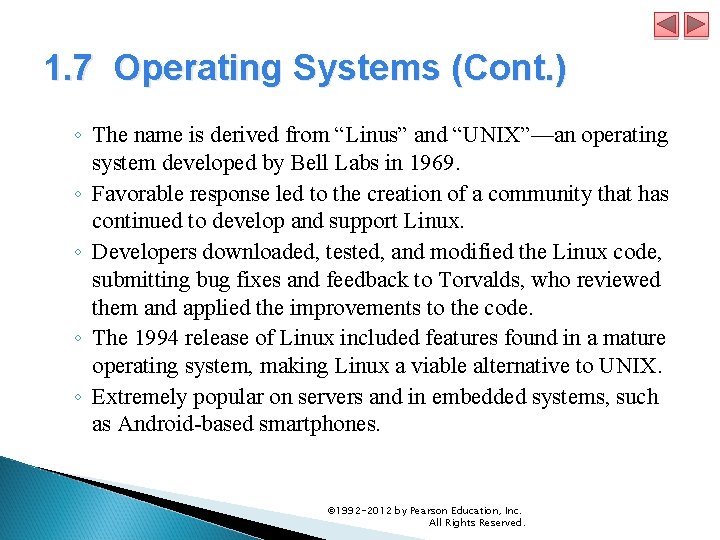 1.7 Operating Systems (Cont.)

◦ The name is derived from “Linus” and “UNIX”—an operating system developed by Bell Labs in 1969.

◦ Favorable response led to the creation of a community that has continued to develop and support Linux.

◦ Developers downloaded, tested, and modified the Linux code, submitting bug fixes and feedback to Torvalds, who reviewed them and applied the improvements to the code.

◦ The 1994 release of Linux included features found in a mature operating system, making Linux a viable alternative to UNIX.

◦ Extremely popular on servers and in embedded systems, such as Android-based smartphones.

©1992-2012 by Pearson Education, Inc. All Rights Reserved.